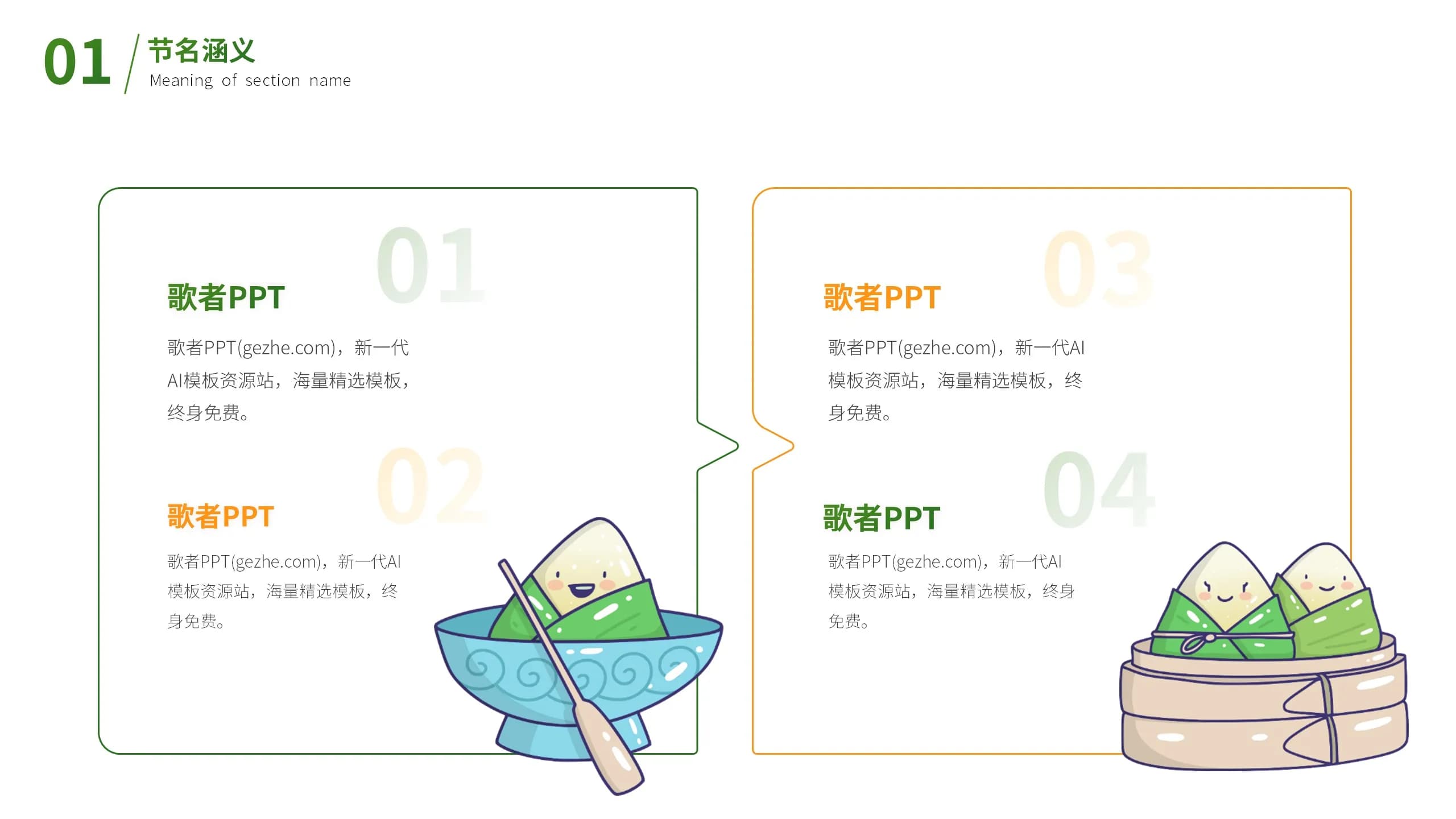 01 节名涵义
Meaning of section name

01

歌者PPT

歌者PPT(gezhe.com)，新一代AI模板资源站，海量精选模板，终身免费。

02

歌者PPT

歌者PPT(gezhe.com)，新一代AI模板资源站，海量精选模板，终身免费。

03

歌者PPT

歌者PPT(gezhe.com)，新一代AI模板资源站，海量精选模板，终身免费。

04

歌者PPT

歌者PPT(gezhe.com)，新一代AI模板资源站，海量精选模板，终身免费。